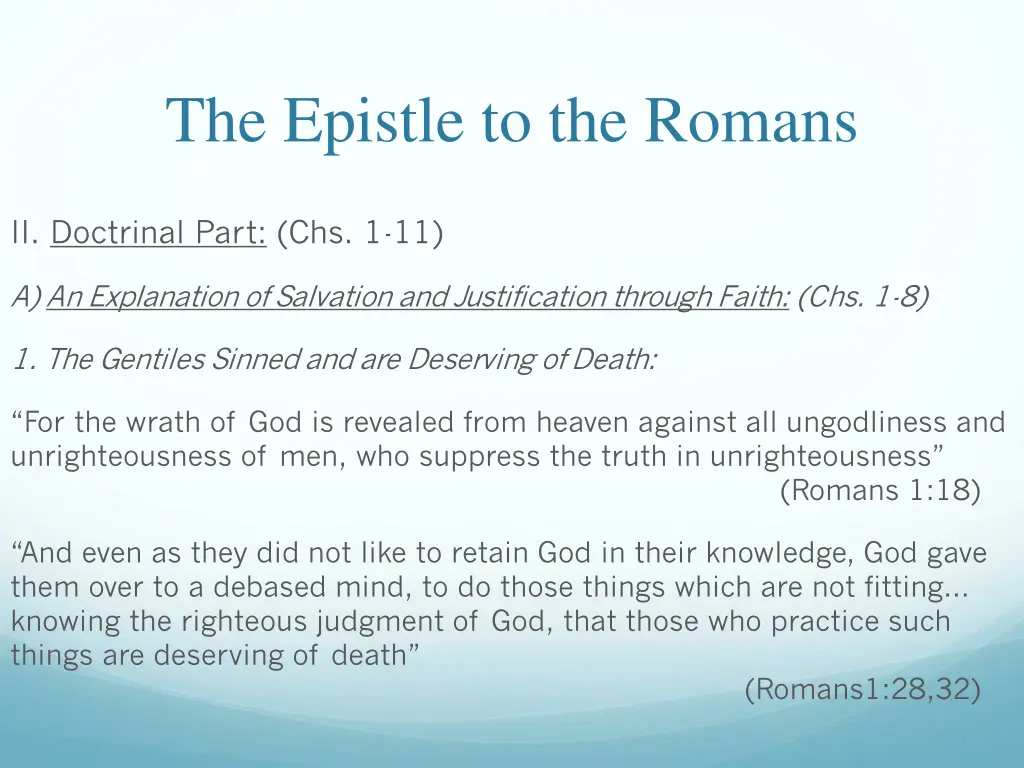 The Epistle to the Romans

II. Doctrinal Part: (Chs. 1-11)

A) An Explanation of Salvation and Justification through Faith: (Chs. 1-8)

1. The Gentiles Sinned and are Deserving of Death:

“For the wrath of God is revealed from heaven against all ungodliness and unrighteousness of men, who suppress the truth in unrighteousness”
(Romans 1:18)

“And even as they did not like to retain God in their knowledge, God gave them over to a debased mind, to do those things which are not fitting... knowing the righteous judgment of God, that those who practice such things are deserving of death”
(Romans1:28,32)